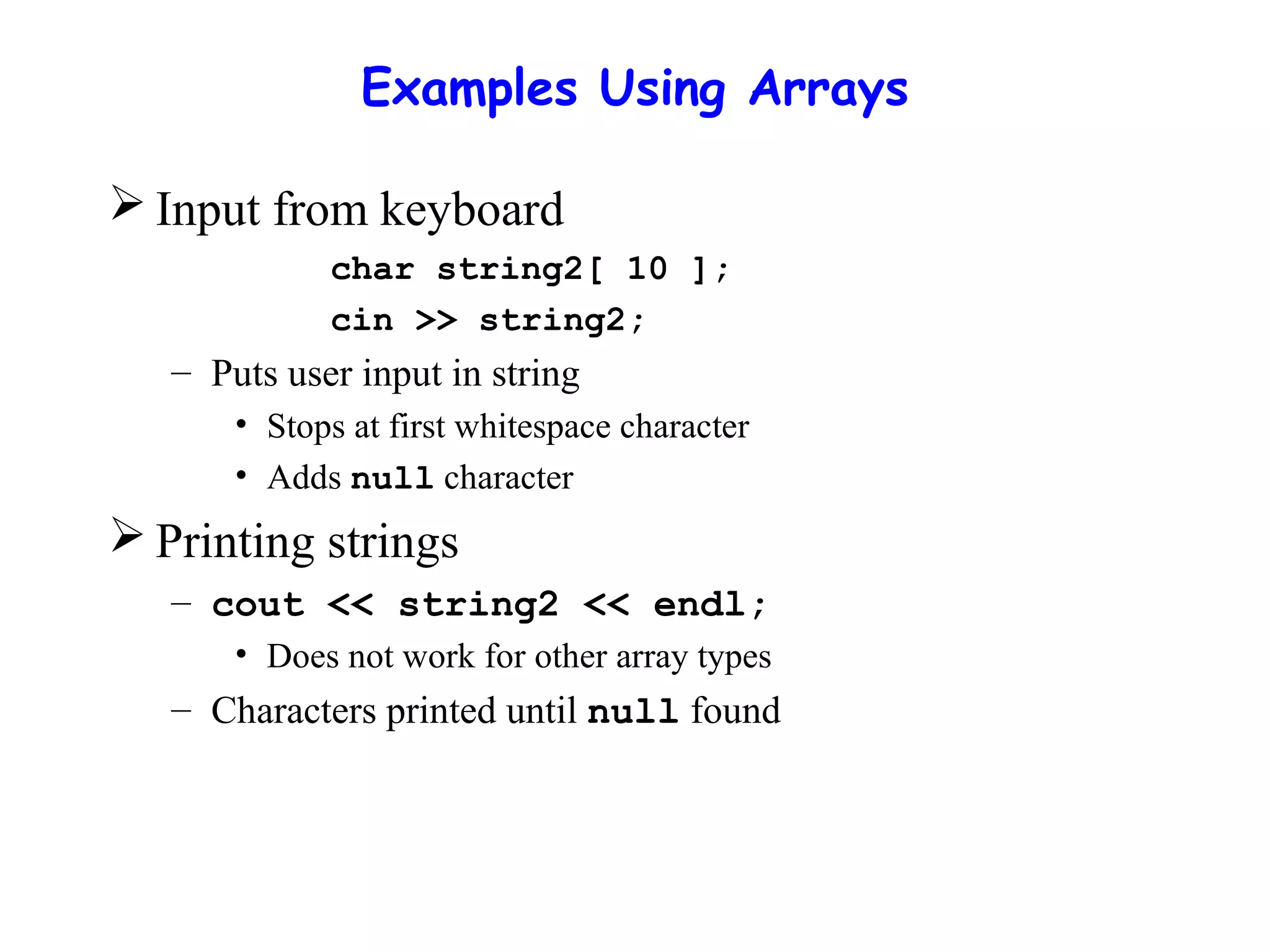 Examples Using Arrays

➢ Input from keyboard

char string2[ 10 ];
cin >> string2;

– Puts user input in string

• Stops at first whitespace character
• Adds null character

➢ Printing strings

– cout << string2 << endl;

• Does not work for other array types

– Characters printed until null found